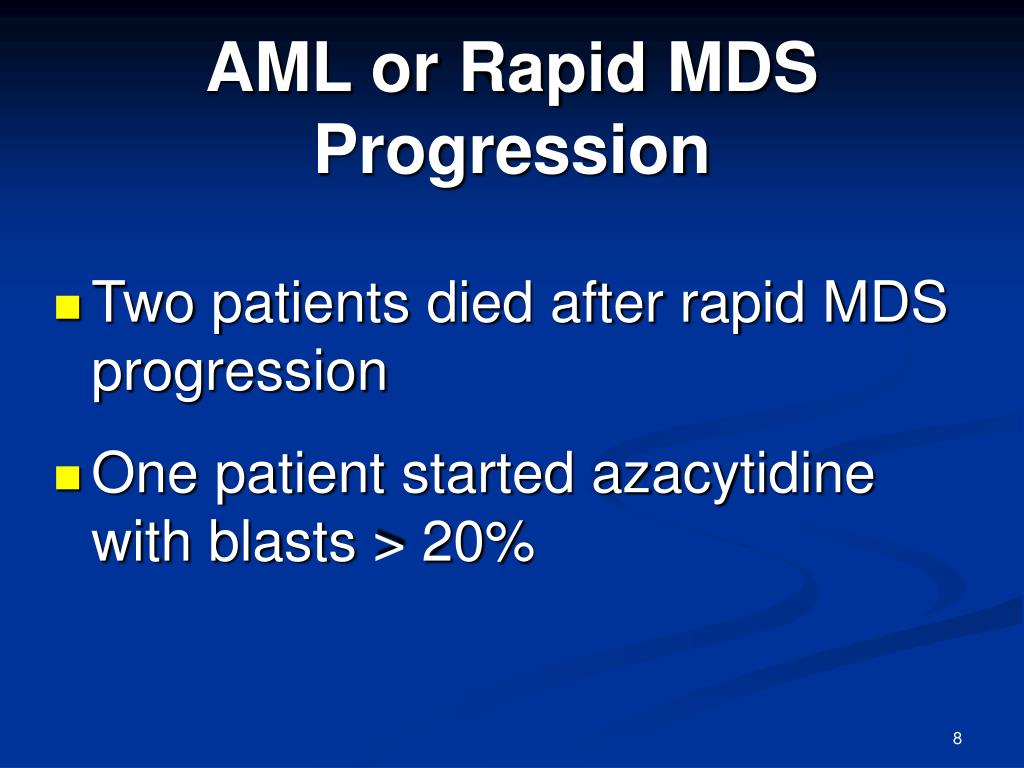 AML or Rapid MDS Progression

Two patients died after rapid MDS progression

One patient started azacytidine with blasts > 20%

8